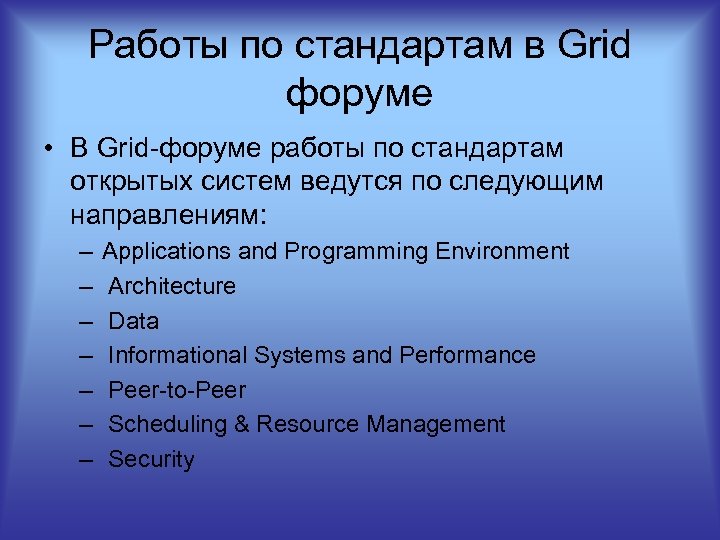 Работы по стандартам в Grid форуме

• В Grid-форуме работы по стандартам открытых систем ведутся по следующим направлениям:
– Applications and Programming Environment
– Architecture
– Data
– Informational Systems and Performance
– Peer-to-Peer
– Scheduling & Resource Management
– Security